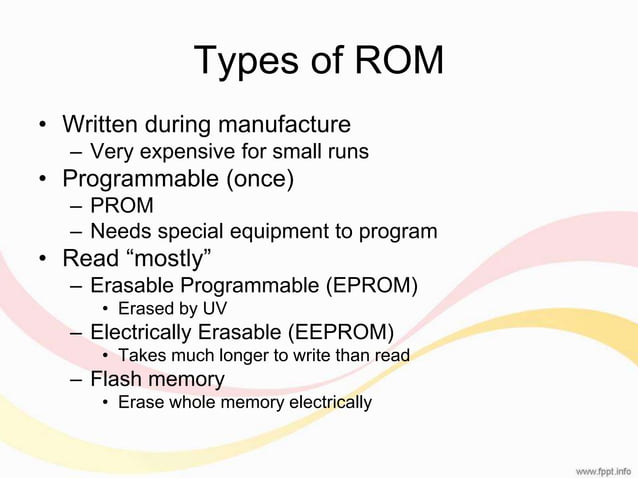 Types of ROM

• Written during manufacture
– Very expensive for small runs
• Programmable (once)
– PROM
– Needs special equipment to program
• Read “mostly”
– Erasable Programmable (EPROM)
• Erased by UV
– Electrically Erasable (EEPROM)
• Takes much longer to write than read
– Flash memory
• Erase whole memory electrically

www.fppt.info